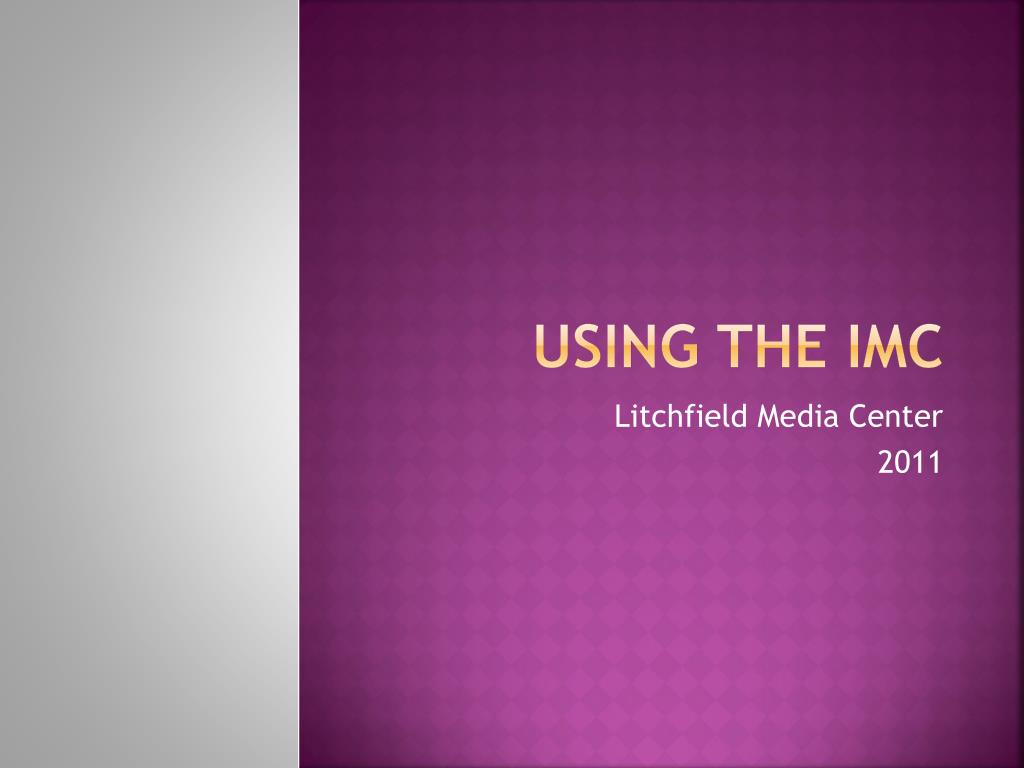 USING THE IMC

Litchfield Media Center
2011